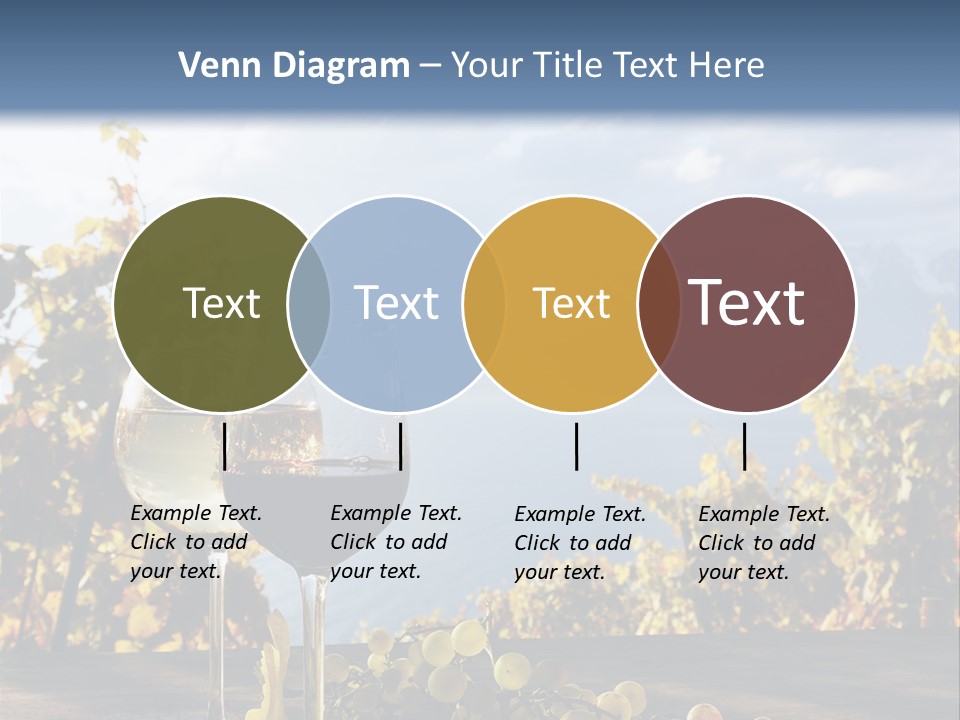 Venn Diagram – Your Title Text Here

Text

Text

Text

Text

Example Text. Click to add your text.

Example Text. Click to add your text.

Example Text. Click to add your text.

Example Text. Click to add your text.